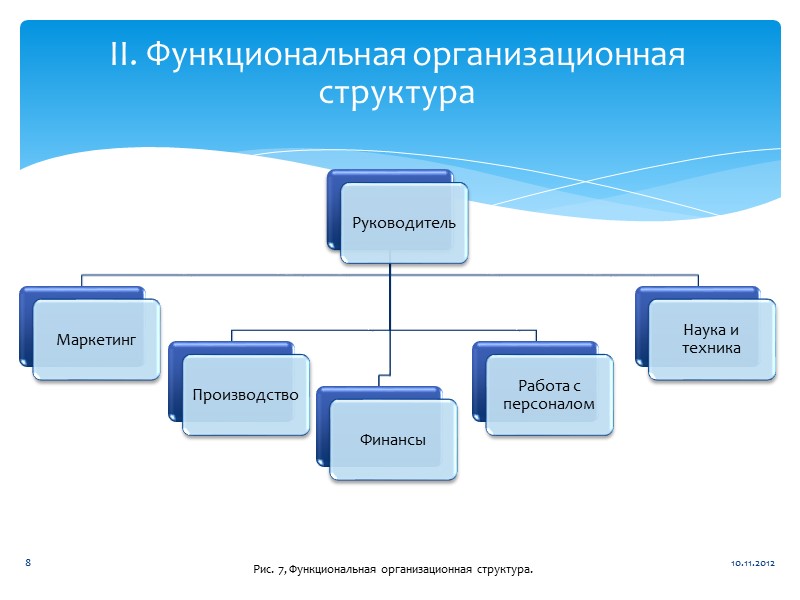 II. Функциональная организационная структура

Руководитель

Маркетинг

Производство

Финансы

Работа с персоналом

Наука и техника

8

Рис. 7, Функциональная организационная структура.

10.11.2012